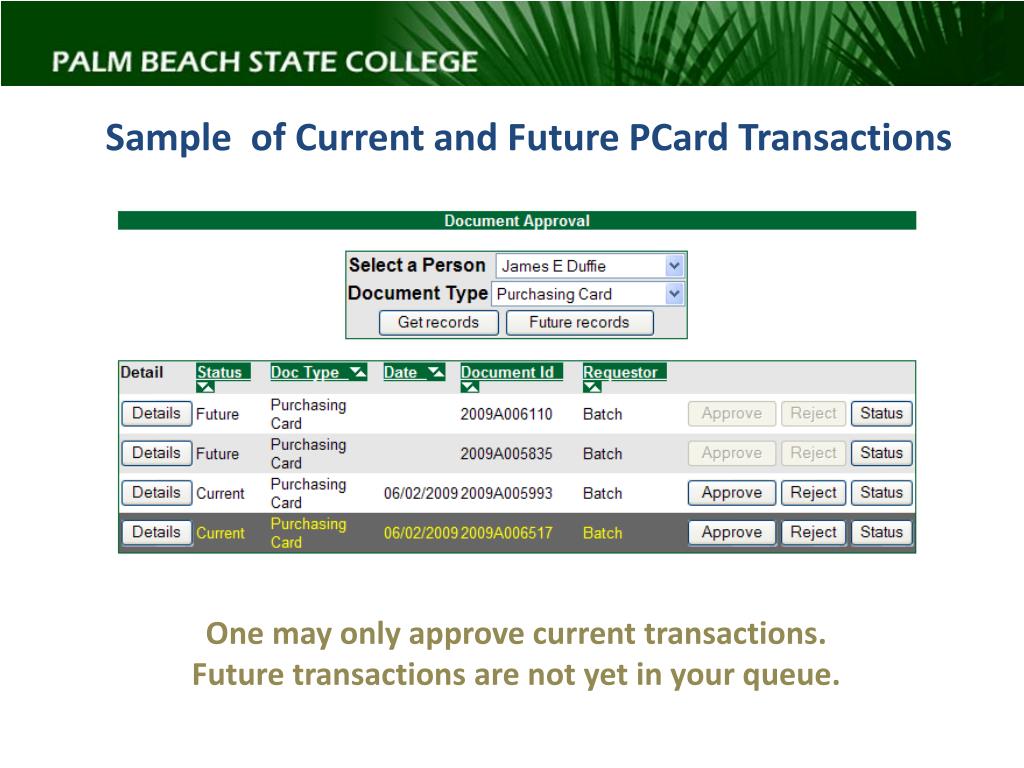 PALM BEACH STATE COLLEGE

Sample of Current and Future PCard Transactions

Document Approval

Select a Person James E Duffie
Document Type Purchasing Card
Get records Future records

| Detail | Status | Doc Type | Date | Document Id | Requestor | | | |
|---|---|---|---|---|---|---|---|---|
| Details | Future | Purchasing Card | | 2009A006110 | Batch | Approve | Reject | Status |
| Details | Future | Purchasing Card | | 2009A005835 | Batch | Approve | Reject | Status |
| Details | Current | Purchasing Card | 06/02/2009 | 2009A005993 | Batch | Approve | Reject | Status |
| Details | Current | Purchasing Card | 06/02/2009 | 2009A006517 | Batch | Approve | Reject | Status |

One may only approve current transactions.
Future transactions are not yet in your queue.